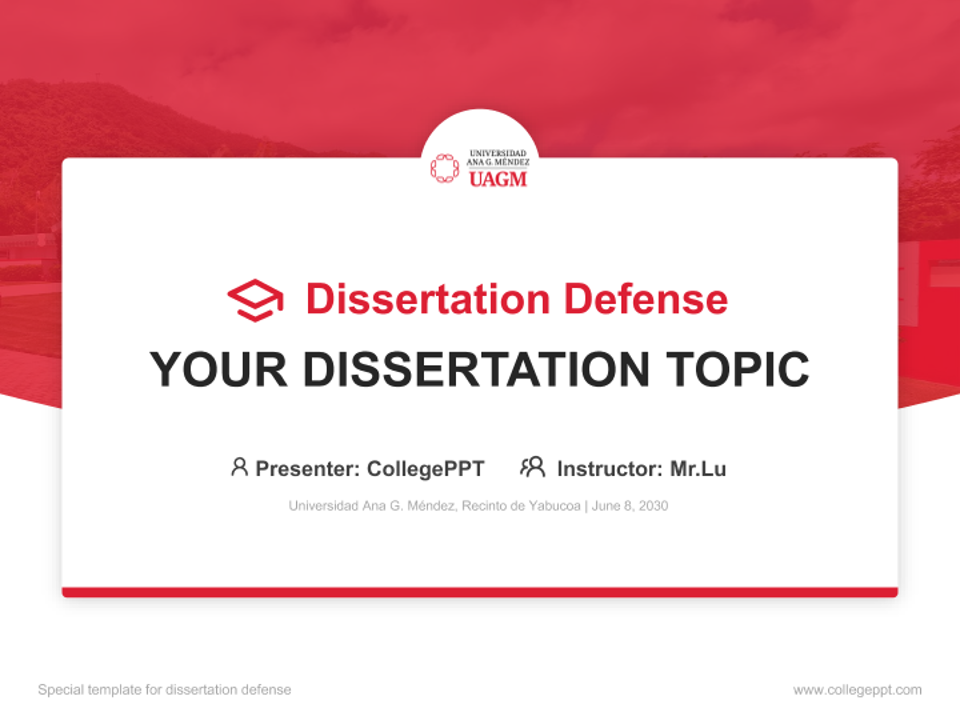 UNIVERSIDAD ANA G. MÉNDEZ
UAGM

Dissertation Defense

YOUR DISSERTATION TOPIC

Presenter: CollegePPT Instructor: Mr.Lu

Universidad Ana G. Méndez, Recinto de Yabucoa | June 8, 2030

Special template for dissertation defense

www.collegeppt.com